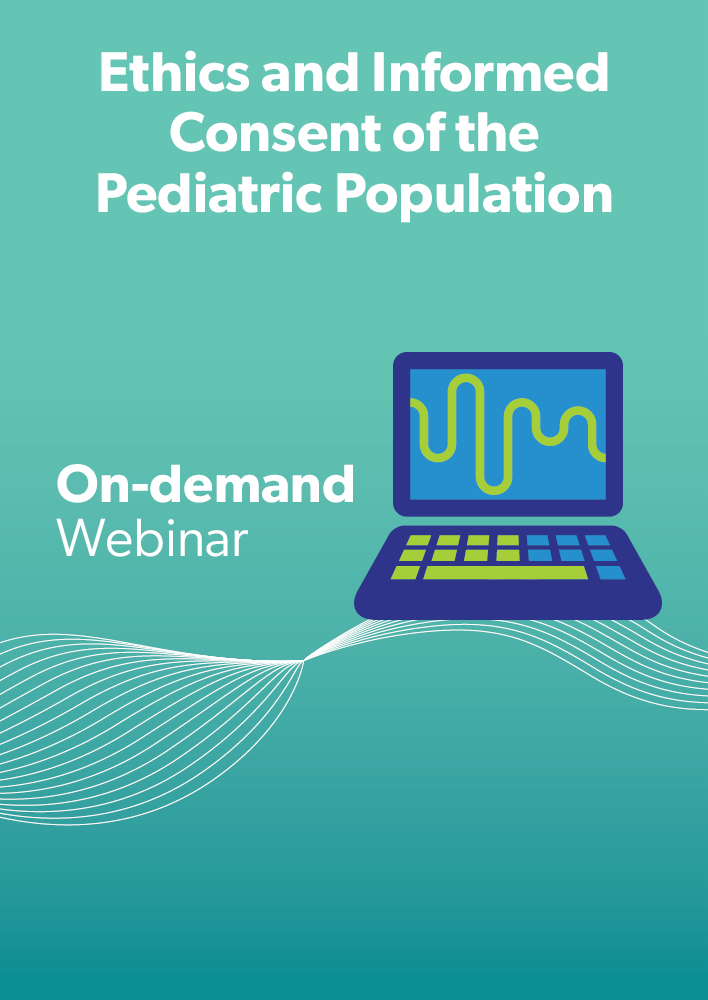 Ethics and Informed Consent of the Pediatric Population

On-demand
Webinar